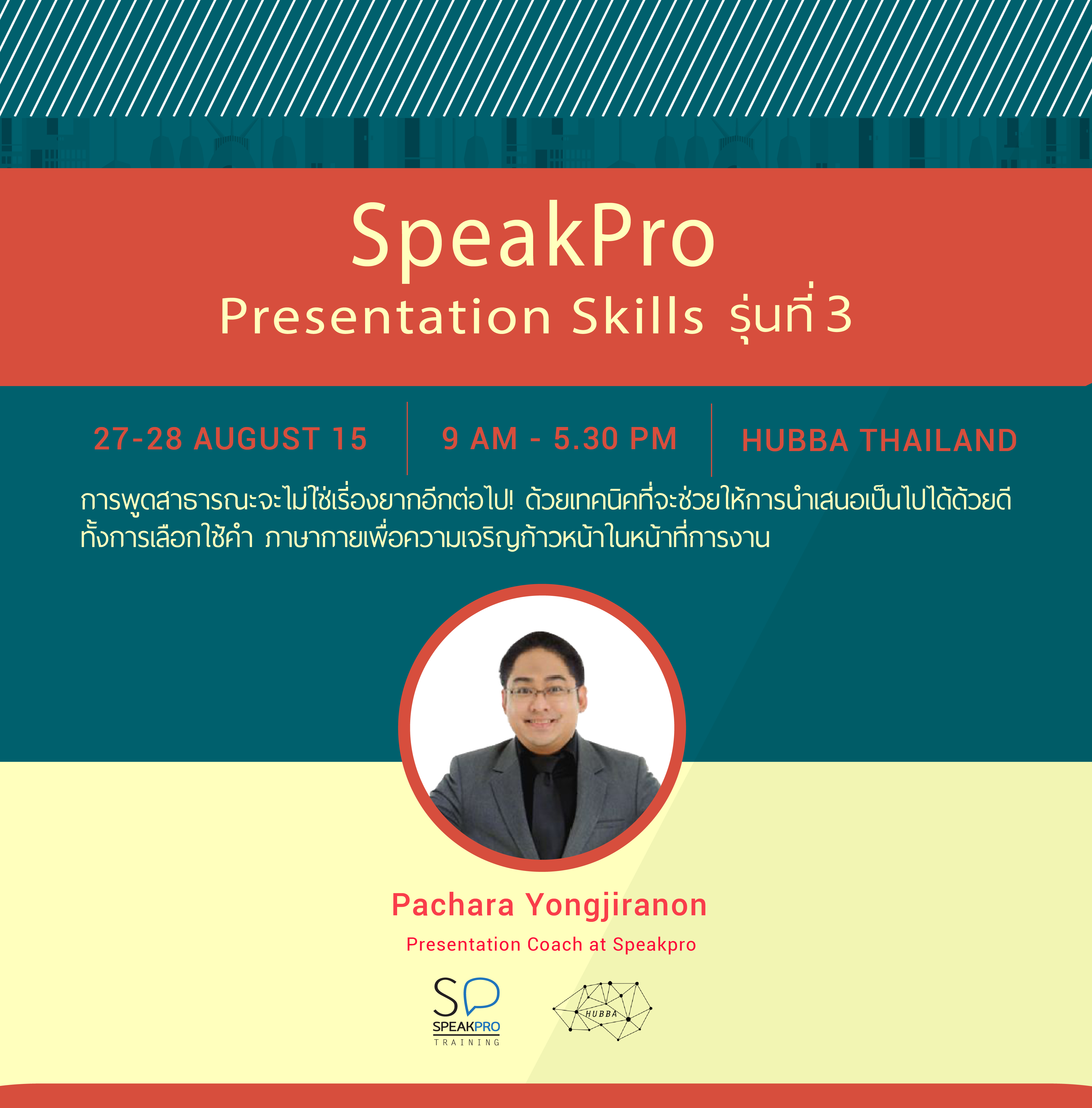 SpeakPro
Presentation Skills รุ่นที่ 3

27-28 AUGUST 15

9 AM - 5.30 PM

HUBBA THAILAND

การพูดสาธารณะจะไม่ใช่เรื่องยากอีกต่อไป! ด้วยเทคนิคที่จะช่วยให้การนำเสนอเป็นไปได้ด้วยดี ทั้งการเลือกใช้คำ ภาษากายเพื่อความเจริญก้าวหน้าในหน้าที่การงาน

Pachara Yongjiranon
Presentation Coach at Speakpro

SP
SPEAKPRO
TRAINING

HUBBA